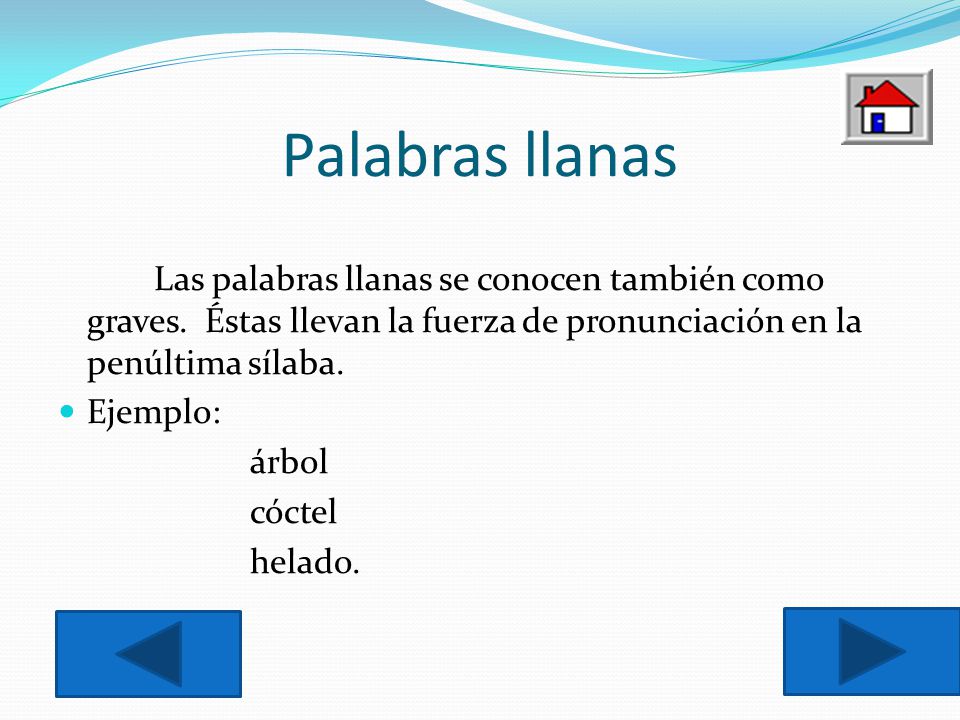 Palabras llanas

Las palabras llanas se conocen también como graves. Éstas llevan la fuerza de pronunciación en la penúltima sílaba.

Ejemplo:

árbol
cóctel
helado.